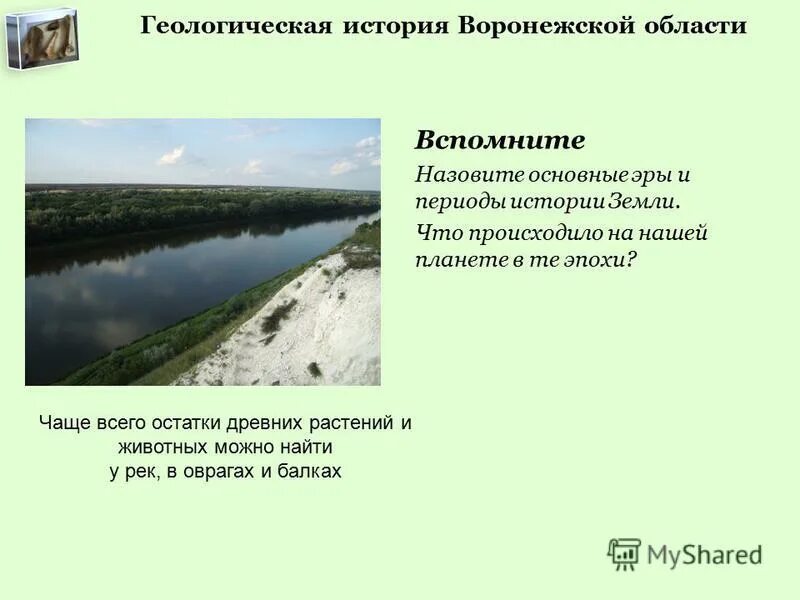 Геологическая история Воронежской области

Вспомните

Назовите основные эры и периоды истории Земли.

Что происходило на нашей планете в те эпохи?

Чаще всего остатки древних растений и животных можно найти у рек, в оврагах и балках

MyShared